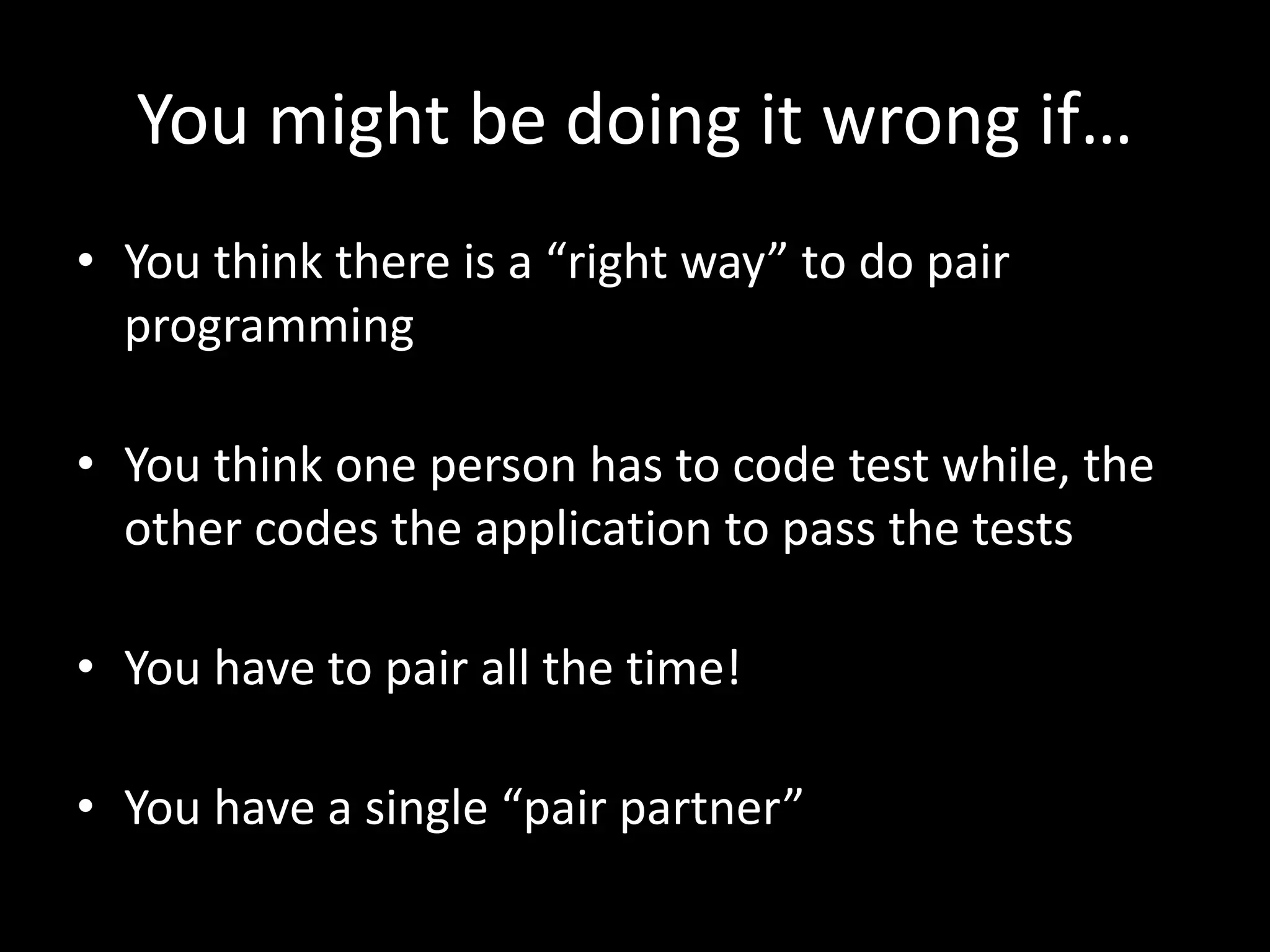 You might be doing it wrong if…

• You think there is a “right way” to do pair programming

• You think one person has to code test while, the other codes the application to pass the tests

• You have to pair all the time!

• You have a single “pair partner”